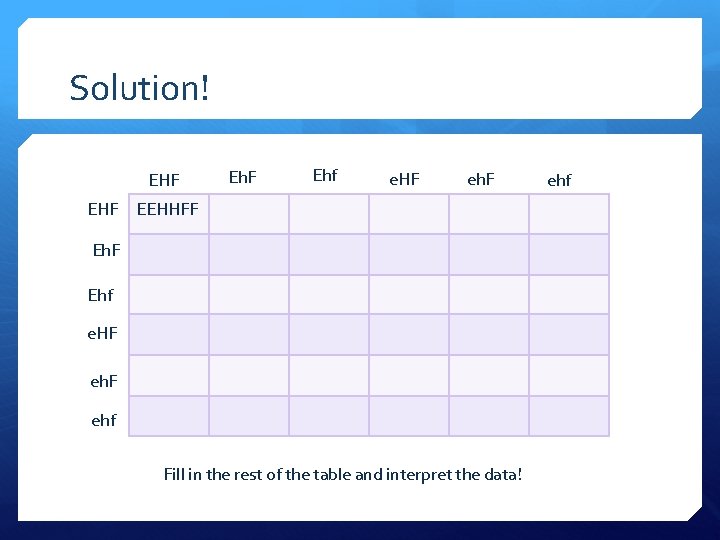 Solution!

|  | EHF | EhF | Ehf | eHF | ehF | ehf |
|---|---|---|---|---|---|---|
| EHF | EEHHFF |  |  |  |  |  |
| EhF |  |  |  |  |  |  |
| Ehf |  |  |  |  |  |  |
| eHF |  |  |  |  |  |  |
| ehF |  |  |  |  |  |  |
| ehf |  |  |  |  |  |  |

Fill in the rest of the table and interpret the data!